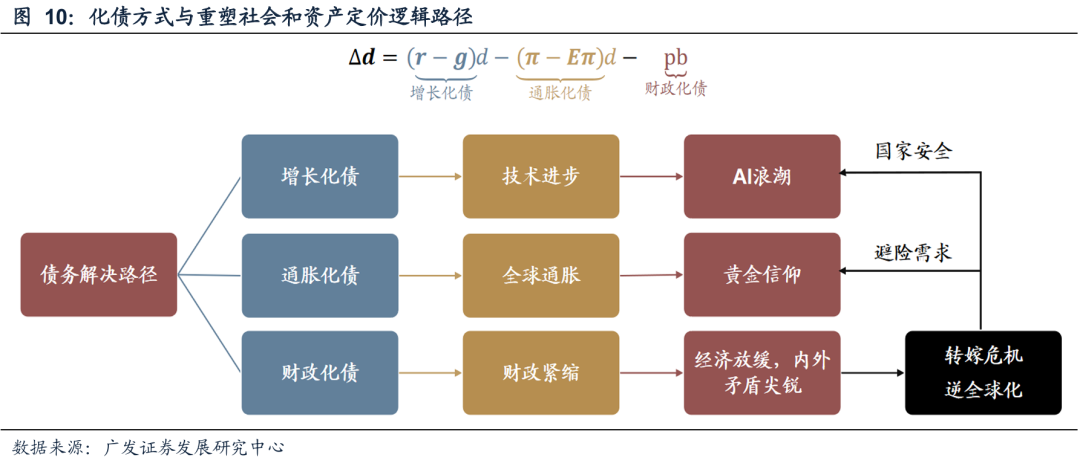 图 10：化债方式与重塑社会和资产定价逻辑路径

$\Delta d = (r - g)d - (\pi - E\pi)d - pb$

增长化债　通胀化债　财政化债

债务解决路径

增长化债

通胀化债

财政化债

技术进步

全球通胀

财政紧缩

AI浪潮

黄金信仰

经济放缓，内外矛盾尖锐

国家安全

避险需求

转嫁危机 逆全球化

数据来源：广发证券发展研究中心